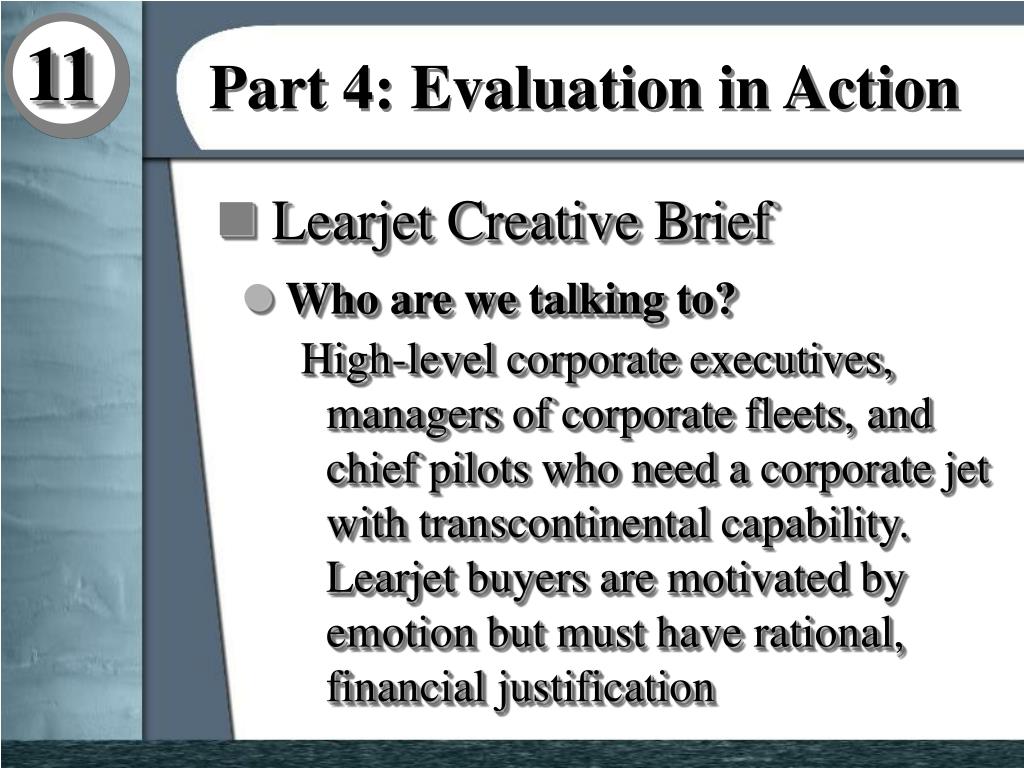 11

Part 4: Evaluation in Action

Learjet Creative Brief

Who are we talking to?

High-level corporate executives, managers of corporate fleets, and chief pilots who need a corporate jet with transcontinental capability. Learjet buyers are motivated by emotion but must have rational, financial justification